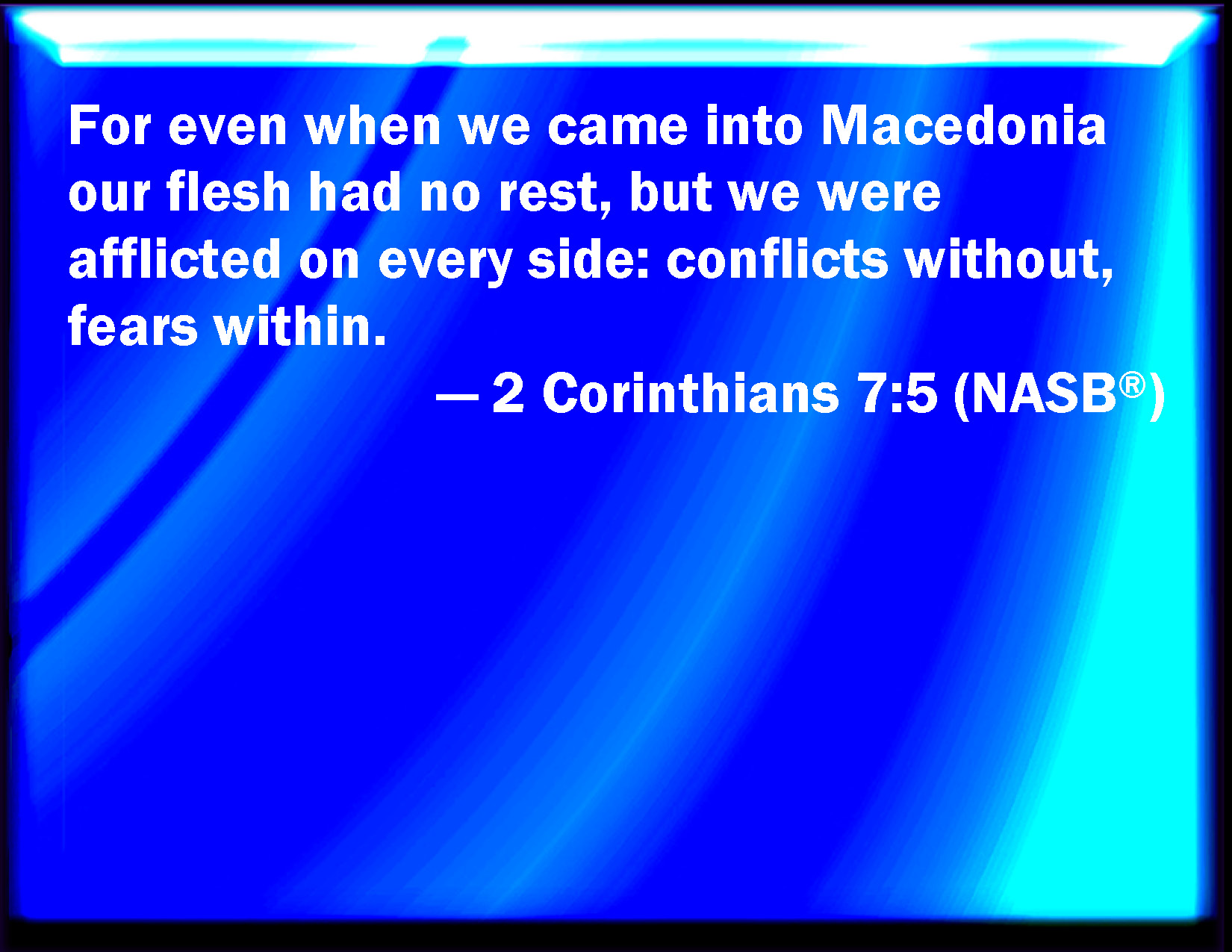 For even when we came into Macedonia our flesh had no rest, but we were afflicted on every side: conflicts without, fears within.

— 2 Corinthians 7:5 (NASB®)